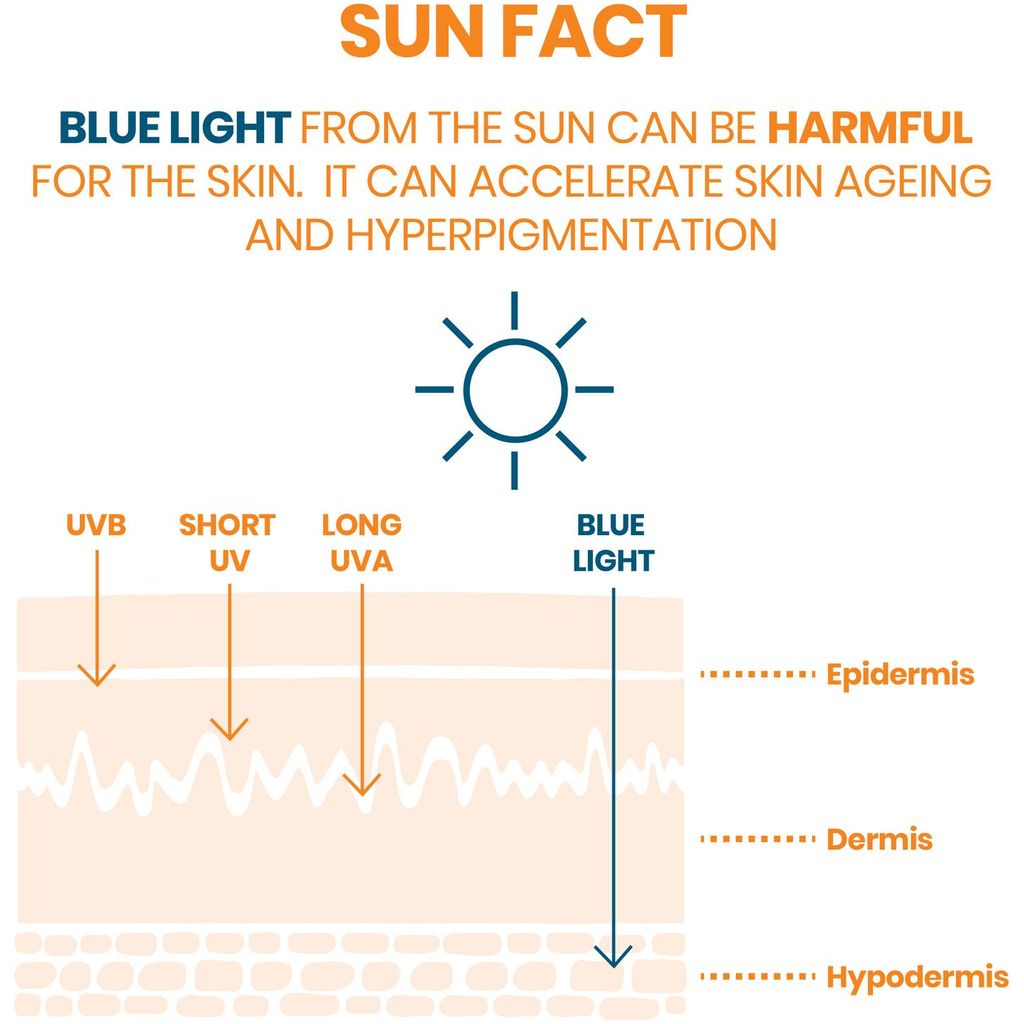 SUN FACT

BLUE LIGHT FROM THE SUN CAN BE HARMFUL FOR THE SKIN. IT CAN ACCELERATE SKIN AGEING AND HYPERPIGMENTATION

UVB

SHORT UV

LONG UVA

BLUE LIGHT

Epidermis

Dermis

Hypodermis